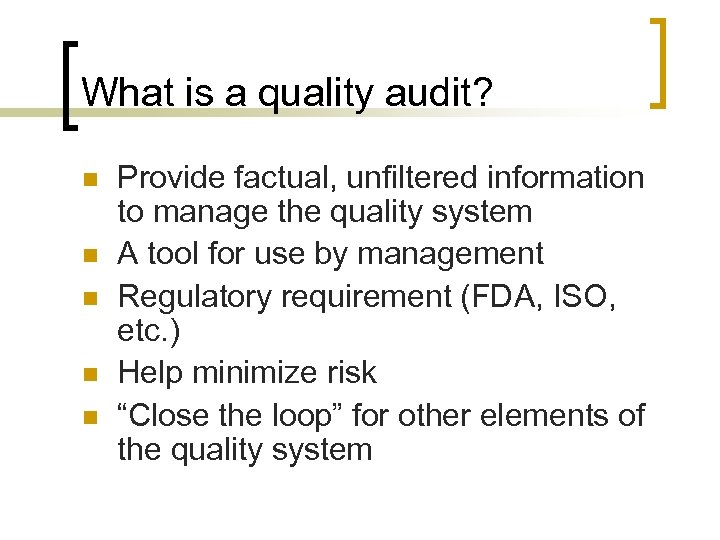 What is a quality audit?

- Provide factual, unfiltered information to manage the quality system
- A tool for use by management
- Regulatory requirement (FDA, ISO, etc.)
- Help minimize risk
- “Close the loop” for other elements of the quality system